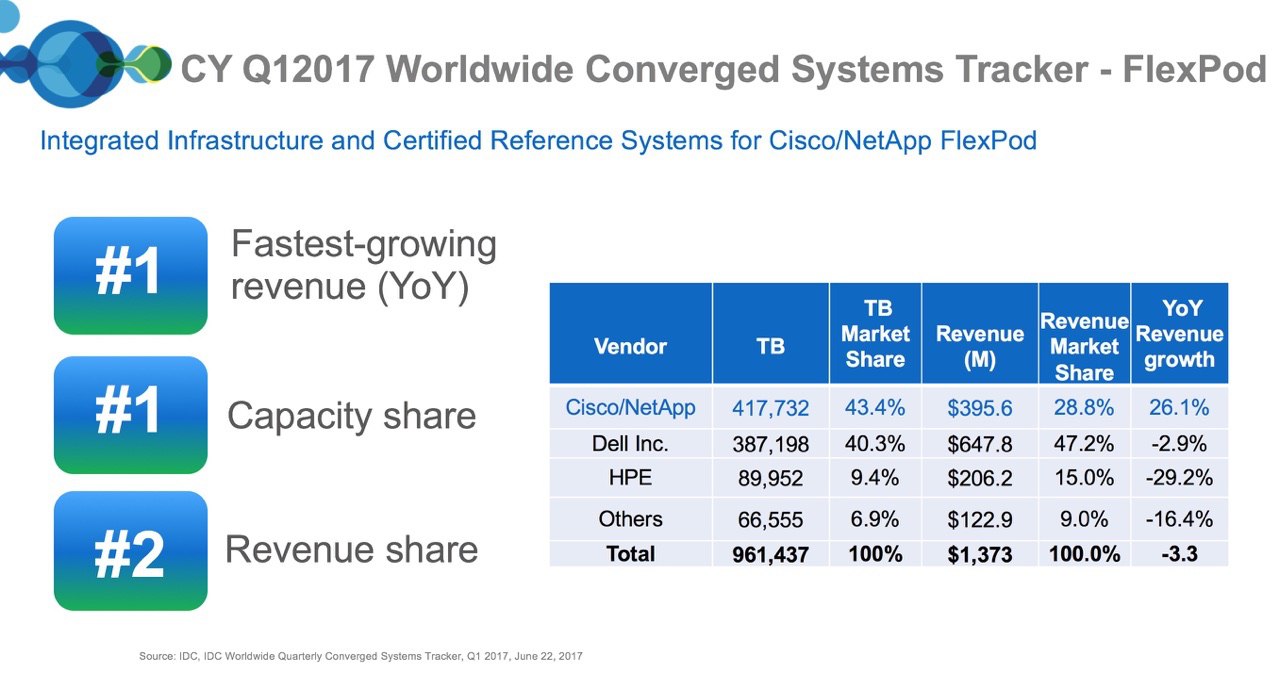 CY Q12017 Worldwide Converged Systems Tracker - FlexPod

Integrated Infrastructure and Certified Reference Systems for Cisco/NetApp FlexPod

#1 Fastest-growing revenue (YoY)

#1 Capacity share

#2 Revenue share

| Vendor | TB | TB Market Share | Revenue (M) | Revenue Market Share | YoY Revenue growth |
|---|---|---|---|---|---|
| Cisco/NetApp | 417,732 | 43.4% | \$395.6 | 28.8% | 26.1% |
| Dell Inc. | 387,198 | 40.3% | \$647.8 | 47.2% | -2.9% |
| HPE | 89,952 | 9.4% | \$206.2 | 15.0% | -29.2% |
| Others | 66,555 | 6.9% | \$122.9 | 9.0% | -16.4% |
| Total | 961,437 | 100% | \$1,373 | 100.0% | -3.3 |

Source: IDC, IDC Worldwide Quarterly Converged Systems Tracker, Q1 2017, June 22, 2017